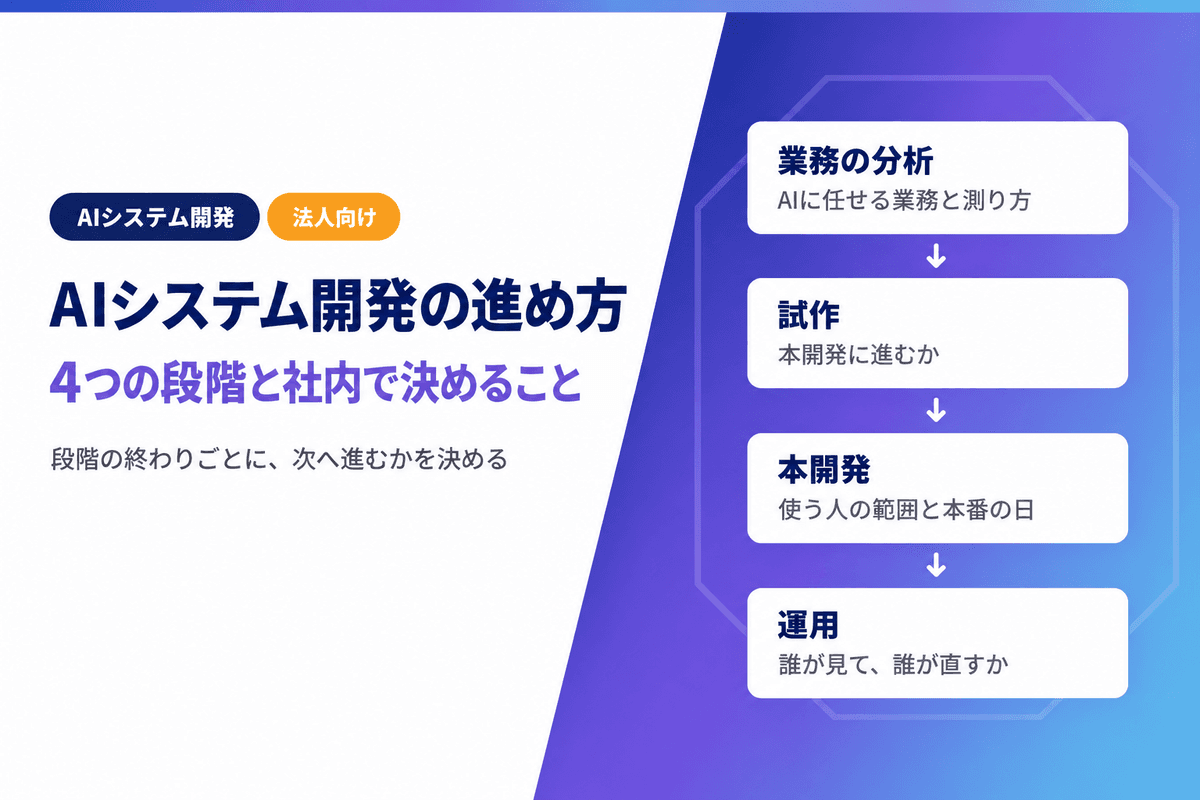 AIシステム開発 法人向け

AIシステム開発の進め方

4つの段階と社内で決めること

段階の終わりごとに、次へ進むかを決める

業務の分析
AIに任せる業務と測り方

↓

試作
本開発に進むか

↓

本開発
使う人の範囲と本番の日

↓

運用
誰が見て、誰が直すか